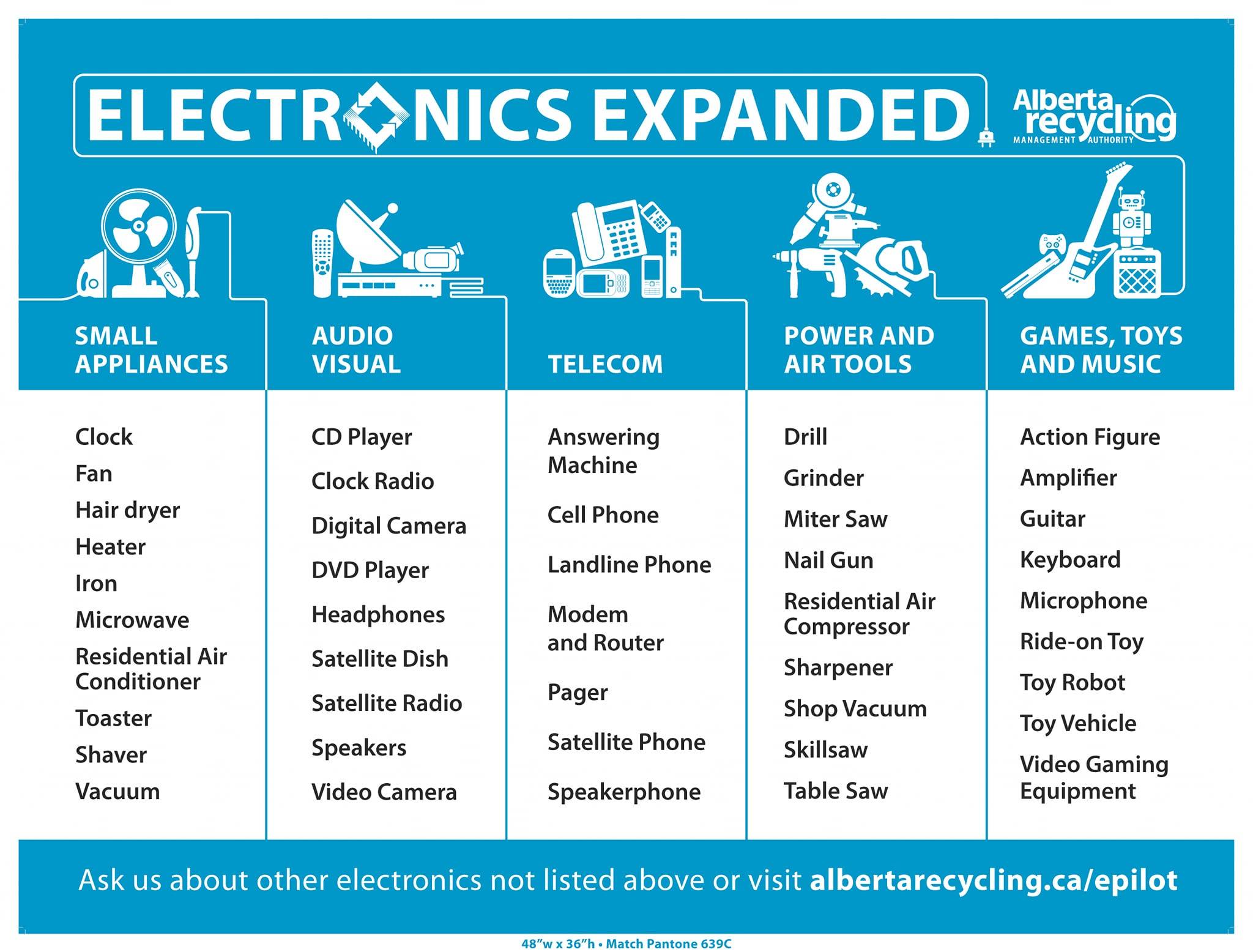 ELECTRONICS EXPANDED

Alberta recycling MANAGEMENT AUTHORITY

SMALL APPLIANCES

Clock
Fan
Hair dryer
Heater
Iron
Microwave
Residential Air Conditioner
Toaster
Shaver
Vacuum

AUDIO VISUAL

CD Player
Clock Radio
Digital Camera
DVD Player
Headphones
Satellite Dish
Satellite Radio
Speakers
Video Camera

TELECOM

Answering Machine
Cell Phone
Landline Phone
Modem and Router
Pager
Satellite Phone
Speakerphone

POWER AND AIR TOOLS

Drill
Grinder
Miter Saw
Nail Gun
Residential Air Compressor
Sharpener
Shop Vacuum
Skillsaw
Table Saw

GAMES, TOYS AND MUSIC

Action Figure
Amplifier
Guitar
Keyboard
Microphone
Ride-on Toy
Toy Robot
Toy Vehicle
Video Gaming Equipment

Ask us about other electronics not listed above or visit albertarecycling.ca/epilot

48"w x 36"h • Match Pantone 639C